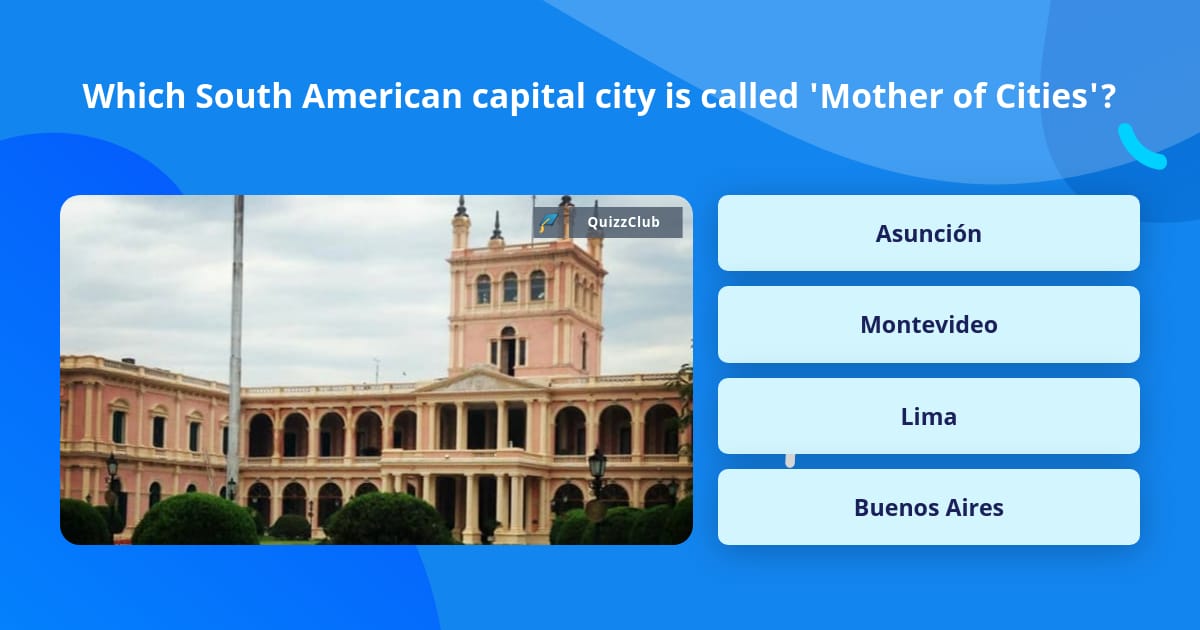 Which South American capital city is called 'Mother of Cities'?

QuizzClub

Asunción

Montevideo

Lima

Buenos Aires